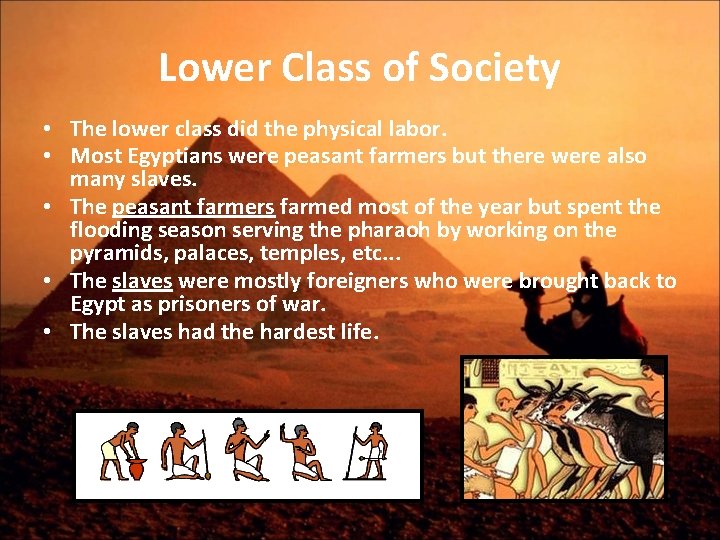 Lower Class of Society

• The lower class did the physical labor.
• Most Egyptians were peasant farmers but there were also many slaves.
• The peasant farmers farmed most of the year but spent the flooding season serving the pharaoh by working on the pyramids, palaces, temples, etc...
• The slaves were mostly foreigners who were brought back to Egypt as prisoners of war.
• The slaves had the hardest life.